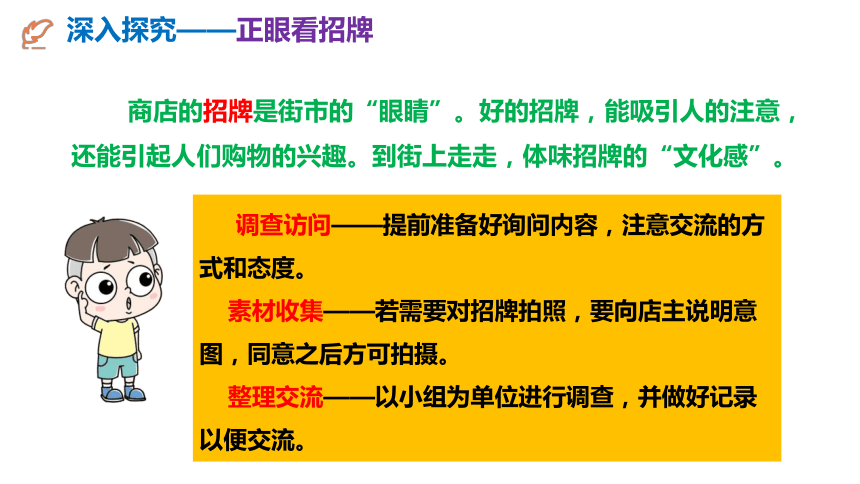 深入探究——正眼看招牌

商店的招牌是街市的“眼睛”。好的招牌，能吸引人的注意，还能引起人们购物的兴趣。到街上走走，体味招牌的“文化感”。

调查访问——提前准备好询问内容，注意交流的方式和态度。

素材收集——若需要对招牌拍照，要向店主说明意图，同意之后方可拍摄。

整理交流——以小组为单位进行调查，并做好记录以便交流。